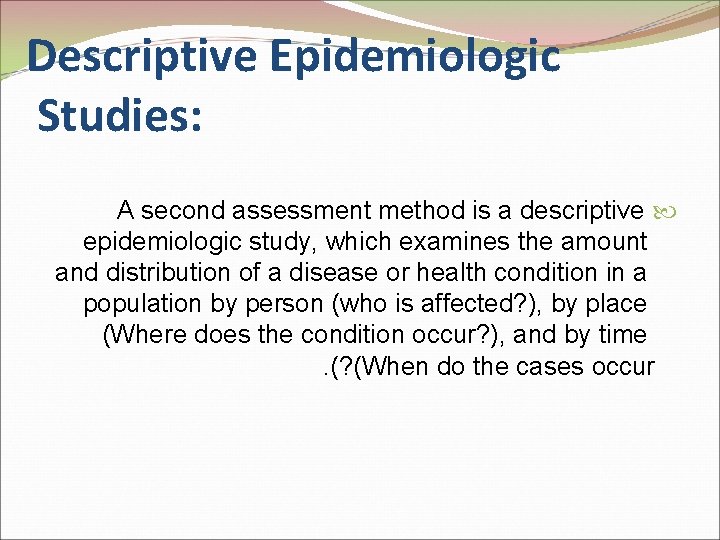 Descriptive Epidemiologic Studies:

A second assessment method is a descriptive epidemiologic study, which examines the amount and distribution of a disease or health condition in a population by person (who is affected?), by place (Where does the condition occur?), and by time .(?(When do the cases occur